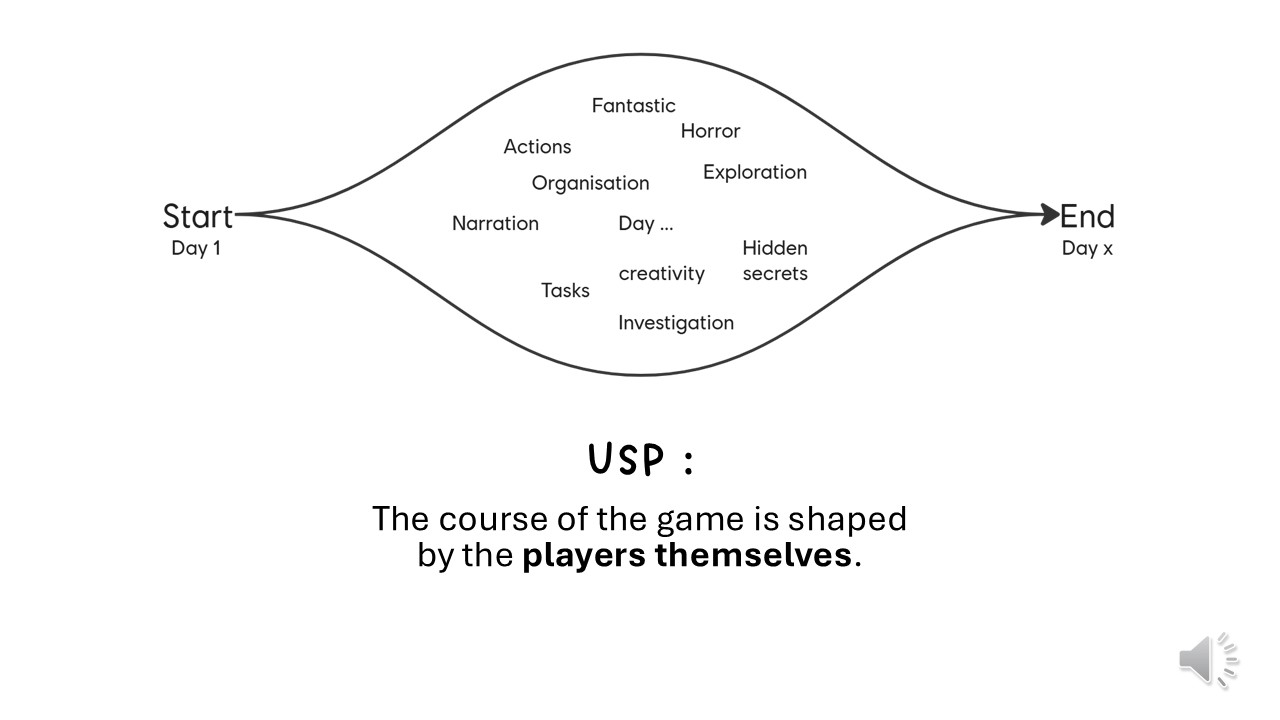 Start
Day 1

Fantastic

Horror

Actions

Exploration

Organisation

Narration

Day ...

Hidden
secrets

creativity

Tasks

Investigation

End
Day x

USP :

The course of the game is shaped by the players themselves.